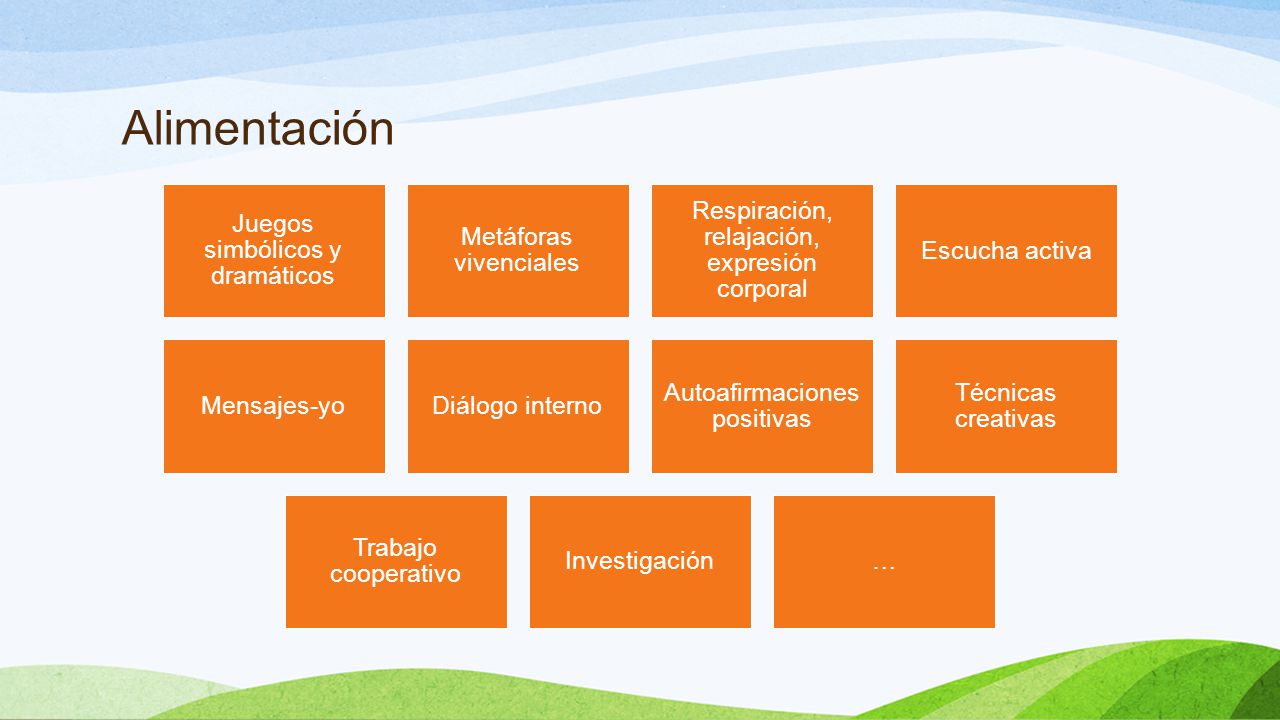 Alimentación

Juegos simbólicos y dramáticos

Metáforas vivenciales

Respiración, relajación, expresión corporal

Escucha activa

Mensajes-yo

Diálogo interno

Autoafirmaciones positivas

Técnicas creativas

Trabajo cooperativo

Investigación

…